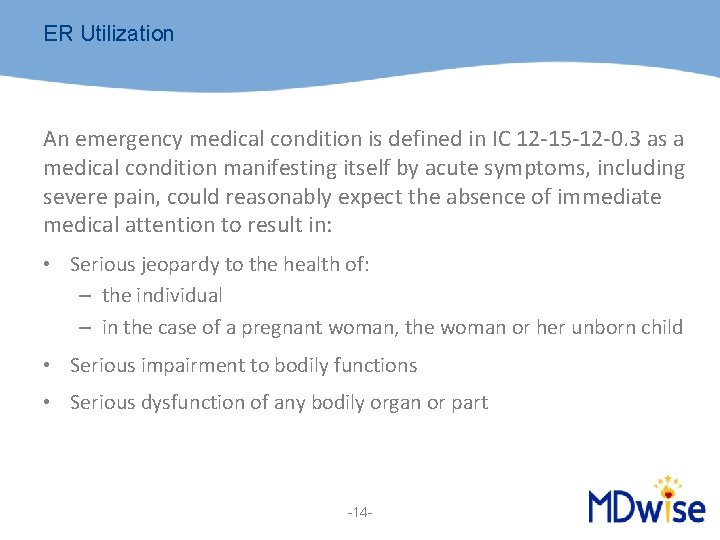 ER Utilization

An emergency medical condition is defined in IC 12-15-12-0.3 as a medical condition manifesting itself by acute symptoms, including severe pain, could reasonably expect the absence of immediate medical attention to result in:

• Serious jeopardy to the health of:
– the individual
– in the case of a pregnant woman, the woman or her unborn child
• Serious impairment to bodily functions
• Serious dysfunction of any bodily organ or part

-14-

MDwise